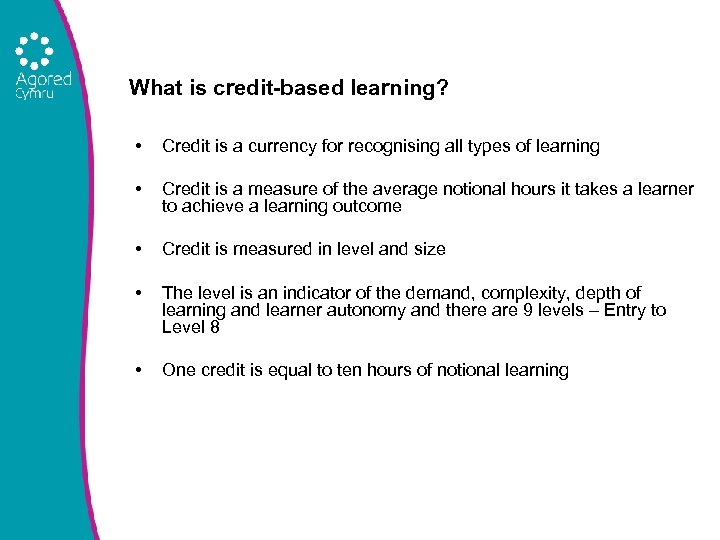 Agored Cymru

What is credit-based learning?

• Credit is a currency for recognising all types of learning

• Credit is a measure of the average notional hours it takes a learner to achieve a learning outcome

• Credit is measured in level and size

• The level is an indicator of the demand, complexity, depth of learning and learner autonomy and there are 9 levels – Entry to Level 8

• One credit is equal to ten hours of notional learning